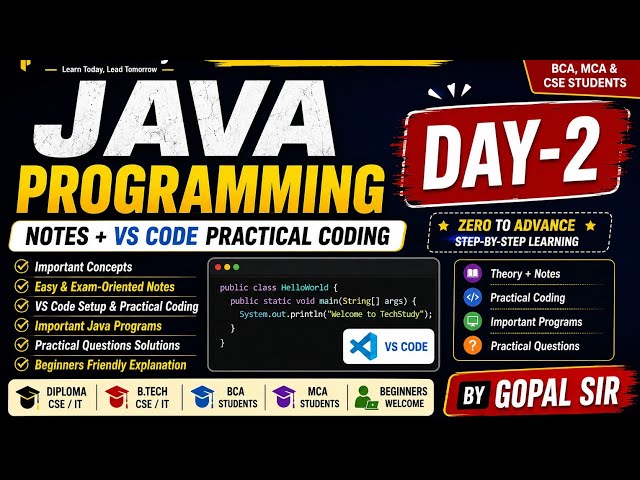 Learn Today, Lead Tomorrow

BCA, MCA & CSE STUDENTS

JAVA PROGRAMMING

DAY-2

NOTES + VS CODE PRACTICAL CODING

ZERO TO ADVANCE
STEP-BY-STEP LEARNING

Important Concepts
Easy & Exam-Oriented Notes
VS Code Setup & Practical Coding
Important Java Programs
Practical Questions Solutions
Beginners Friendly Explanation

public class HelloWorld {
  public static void main(String[] args) {
    System.out.println("Welcome to TechStudy");
  }
}

VS CODE

Theory + Notes
Practical Coding
Important Programs
Practical Questions

DIPLOMA CSE / IT
B.TECH CSE / IT
BCA STUDENTS
MCA STUDENTS
BEGINNERS WELCOME

BY GOPAL SIR